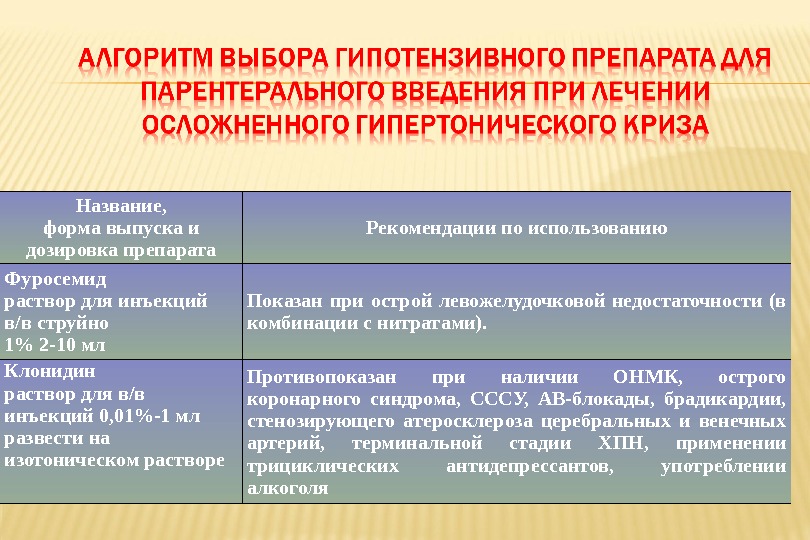 АЛГОРИТМ ВЫБОРА ГИПОТЕНЗИВНОГО ПРЕПАРАТА ДЛЯ ПАРЕНТЕРАЛЬНОГО ВВЕДЕНИЯ ПРИ ЛЕЧЕНИИ ОСЛОЖНЕННОГО ГИПЕРТОНИЧЕСКОГО КРИЗА

| Название, форма выпуска и дозировка препарата | Рекомендации по использованию |
|---|---|
| Фуросемид раствор для инъекций в/в струйно 1% 2-10 мл | Показан при острой левожелудочковой недостаточности (в комбинации с нитратами). |
| Клонидин раствор для в/в инъекций 0,01%-1 мл развести на изотоническом растворе | Противопоказан при наличии ОНМК, острого коронарного синдрома, СССУ, АВ-блокады, брадикардии, стенозирующего атеросклероза церебральных и венечных артерий, терминальной стадии ХПН, применении трициклических антидепрессантов, употреблении алкоголя |